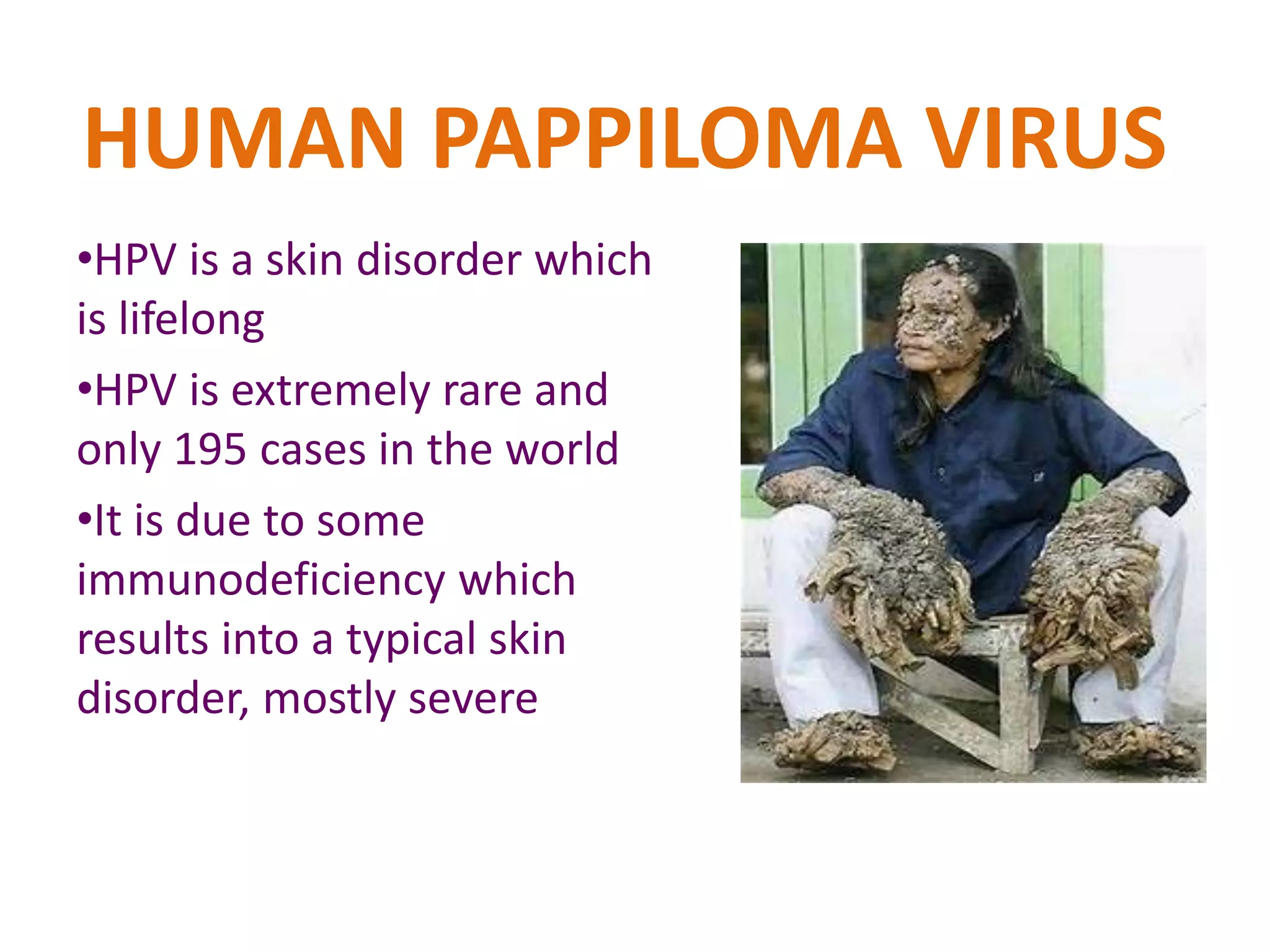 HUMAN PAPPILOMA VIRUS

•HPV is a skin disorder which is lifelong

•HPV is extremely rare and only 195 cases in the world

•It is due to some immunodeficiency which results into a typical skin disorder, mostly severe